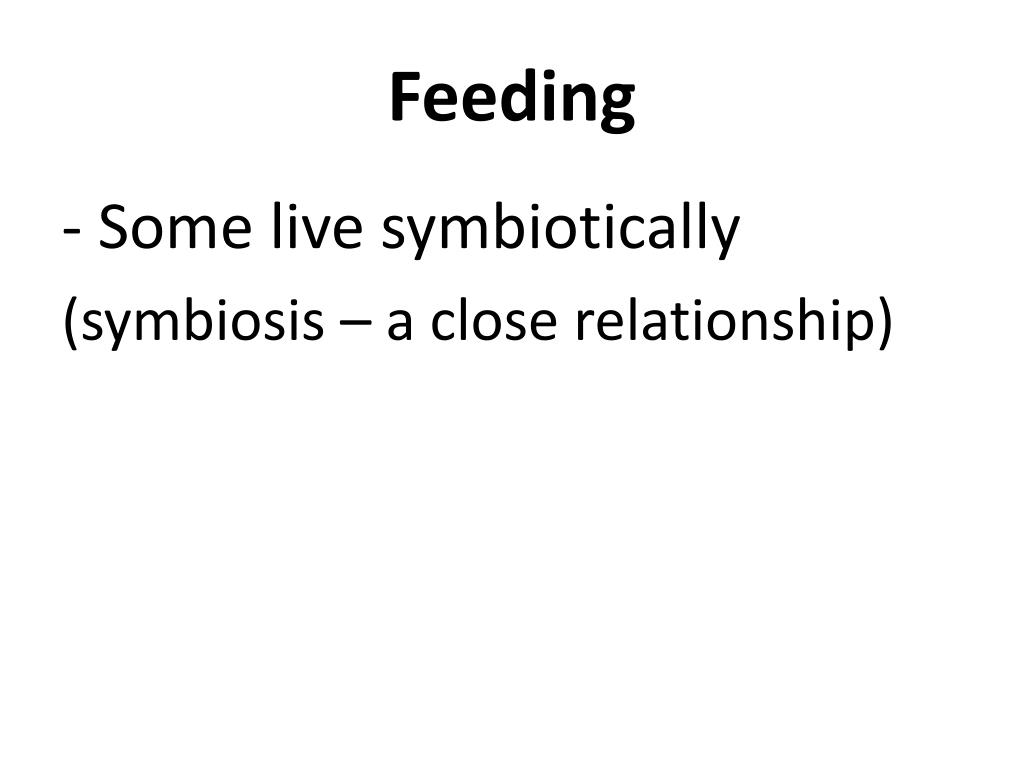 Feeding

- Some live symbiotically
(symbiosis – a close relationship)